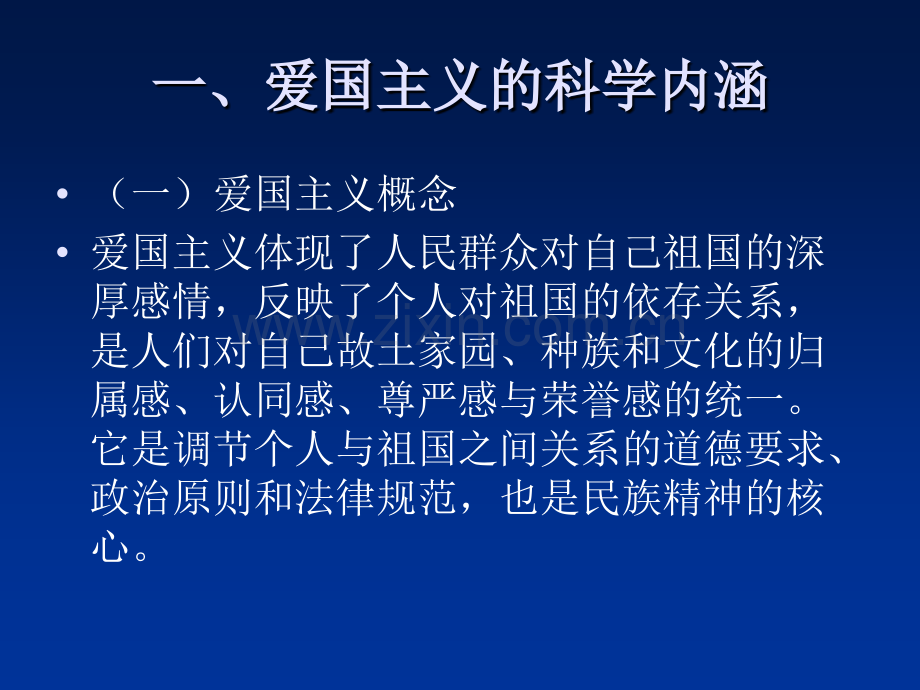 一、爱国主义的科学内涵

• （一）爱国主义概念

• 爱国主义体现了人民群众对自己祖国的深厚感情，反映了个人对祖国的依存关系，是人们对自己故土家园、种族和文化的归属感、认同感、尊严感与荣誉感的统一。它是调节个人与祖国之间关系的道德要求、政治原则和法律规范，也是民族精神的核心。

www.zixin.com.cn